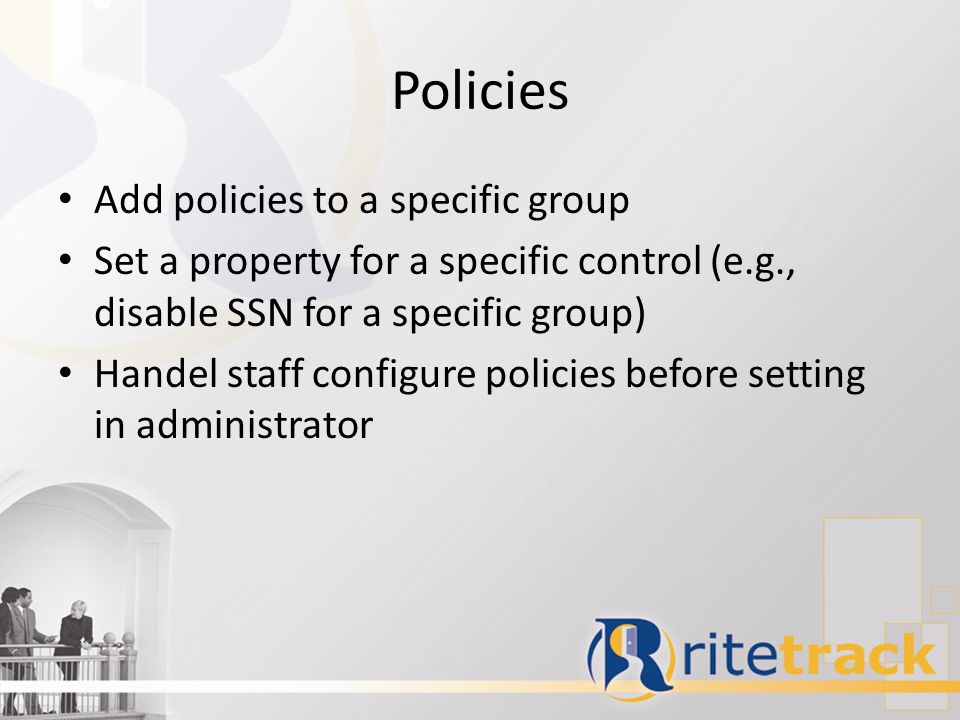 Policies

• Add policies to a specific group
• Set a property for a specific control (e.g., disable SSN for a specific group)
• Handel staff configure policies before setting in administrator

Ritetrack